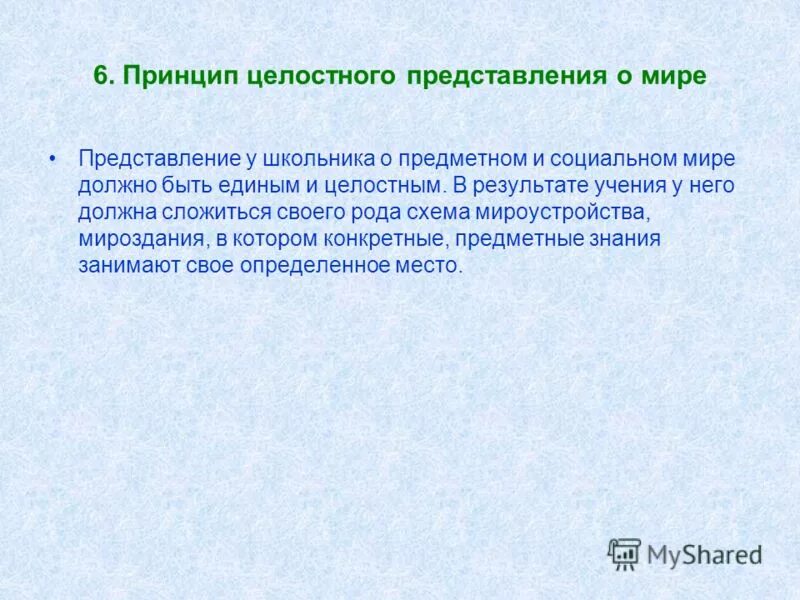 6. Принцип целостного представления о мире

• Представление у школьника о предметном и социальном мире должно быть единым и целостным. В результате учения у него должна сложиться своего рода схема мироустройства, мироздания, в котором конкретные, предметные знания занимают свое определенное место.

MyShared